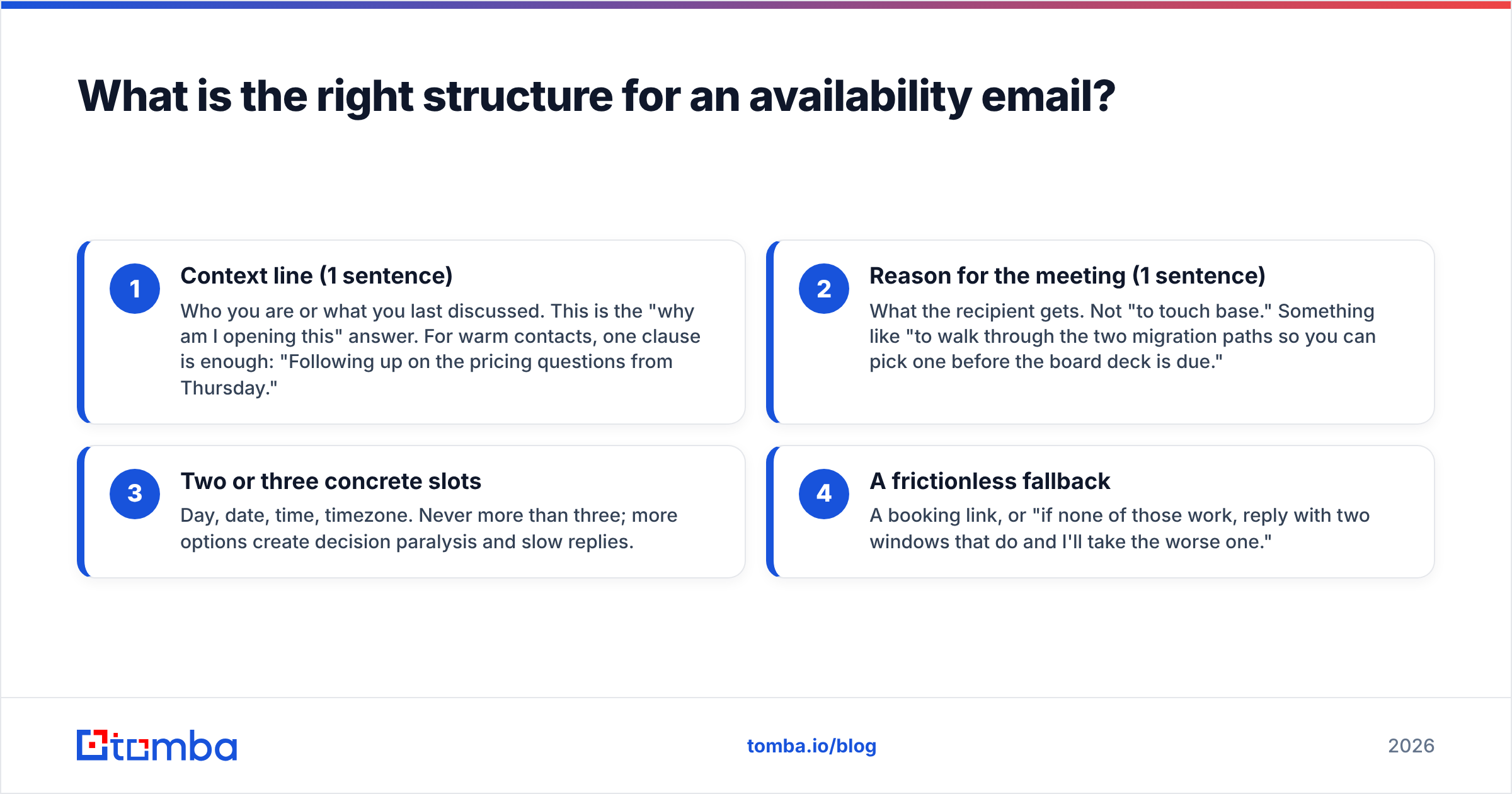 What is the right structure for an availability email?

1
Context line (1 sentence)
Who you are or what you last discussed. This is the "why am I opening this" answer. For warm contacts, one clause is enough: "Following up on the pricing questions from Thursday."

2
Reason for the meeting (1 sentence)
What the recipient gets. Not "to touch base." Something like "to walk through the two migration paths so you can pick one before the board deck is due."

3
Two or three concrete slots
Day, date, time, timezone. Never more than three; more options create decision paralysis and slow replies.

4
A frictionless fallback
A booking link, or "if none of those work, reply with two windows that do and I'll take the worse one."

tomba

tomba.io/blog

2026